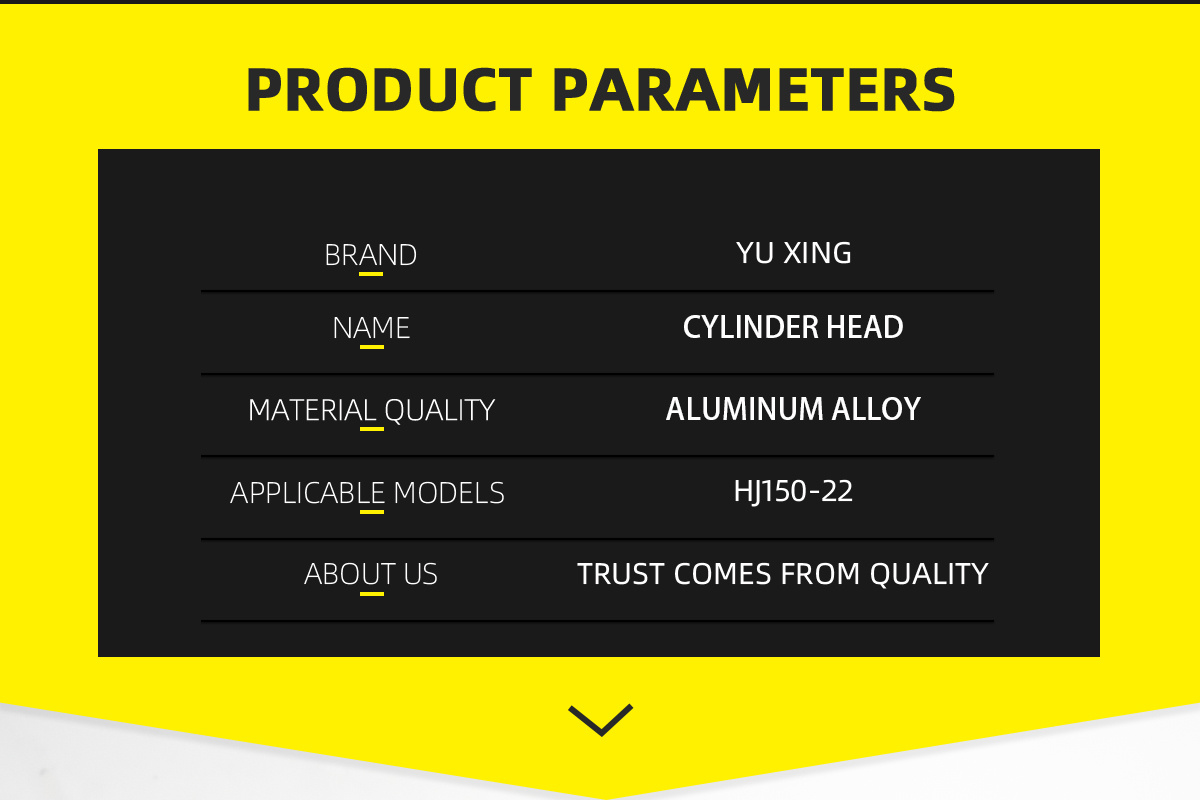 PRODUCT PARAMETERS

| BRAND | YU XING |
|---|---|
| NAME | CYLINDER HEAD |
| MATERIAL QUALITY | ALUMINUM ALLOY |
| APPLICABLE MODELS | HJ150-22 |
| ABOUT US | TRUST COMES FROM QUALITY |